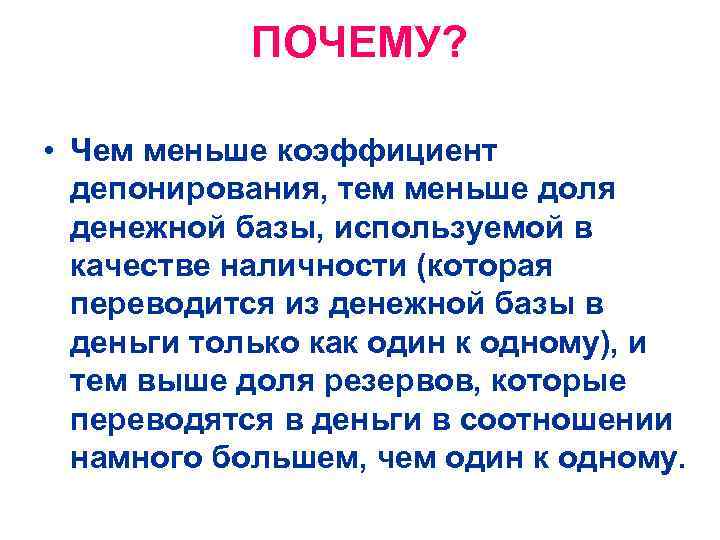 ПОЧЕМУ?

• Чем меньше коэффициент депонирования, тем меньше доля денежной базы, используемой в качестве наличности (которая переводится из денежной базы в деньги только как один к одному), и тем выше доля резервов, которые переводятся в деньги в соотношении намного большем, чем один к одному.